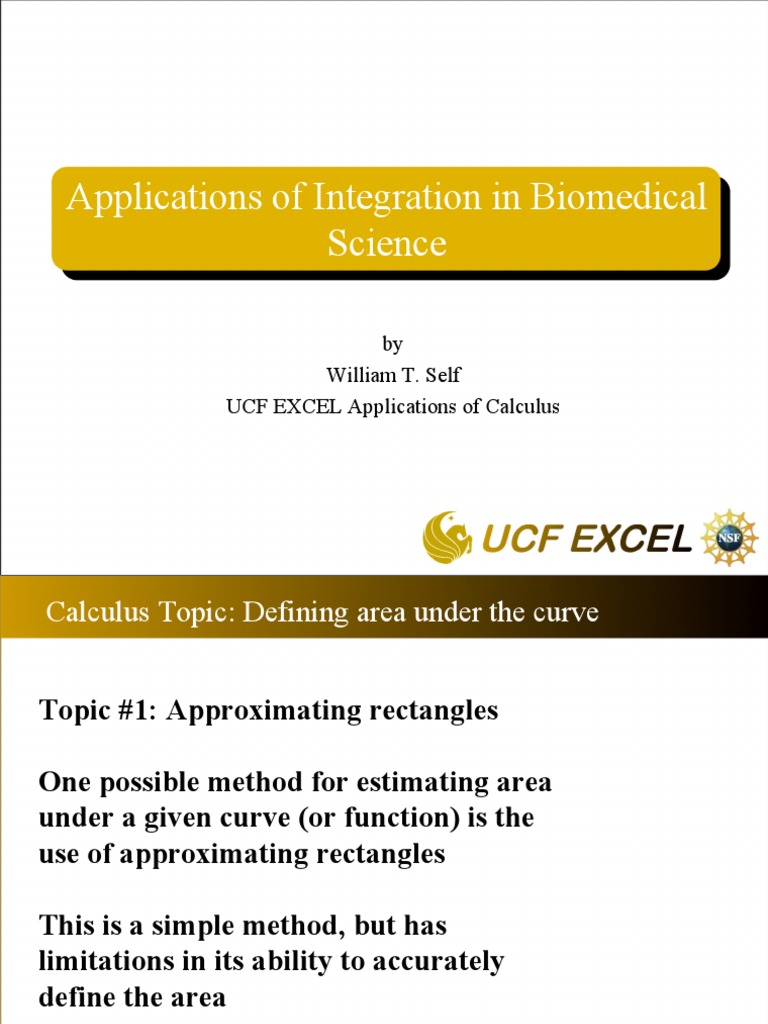 Applications of Integration in Biomedical Science

by
William T. Self
UCF EXCEL Applications of Calculus

UCF EXCEL NSF

Calculus Topic: Defining area under the curve

Topic #1: Approximating rectangles

One possible method for estimating area under a given curve (or function) is the use of approximating rectangles

This is a simple method, but has limitations in its ability to accurately define the area